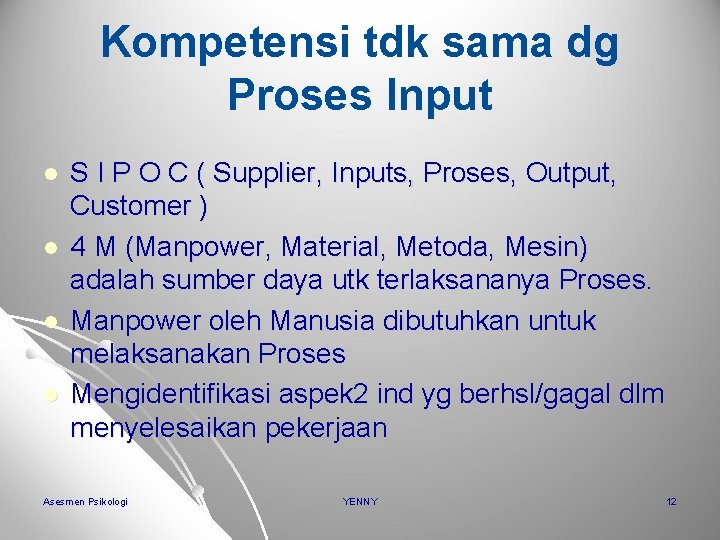 Kompetensi tdk sama dg Proses Input

- S I P O C ( Supplier, Inputs, Proses, Output, Customer )
- 4 M (Manpower, Material, Metoda, Mesin) adalah sumber daya utk terlaksananya Proses.
- Manpower oleh Manusia dibutuhkan untuk melaksanakan Proses
- Mengidentifikasi aspek2 ind yg berhsl/gagal dlm menyelesaikan pekerjaan

Asesmen Psikologi

YENNY

12